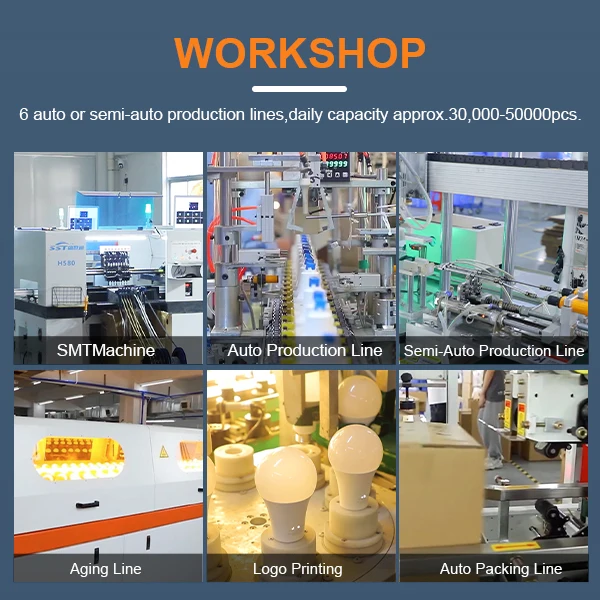 WORKSHOP

6 auto or semi-auto production lines,daily capacity approx.30,000-50000pcs.

SST
H580
SMTMachine

Auto Production Line

Semi-Auto Production Line

Aging Line

Logo Printing

Auto Packing Line